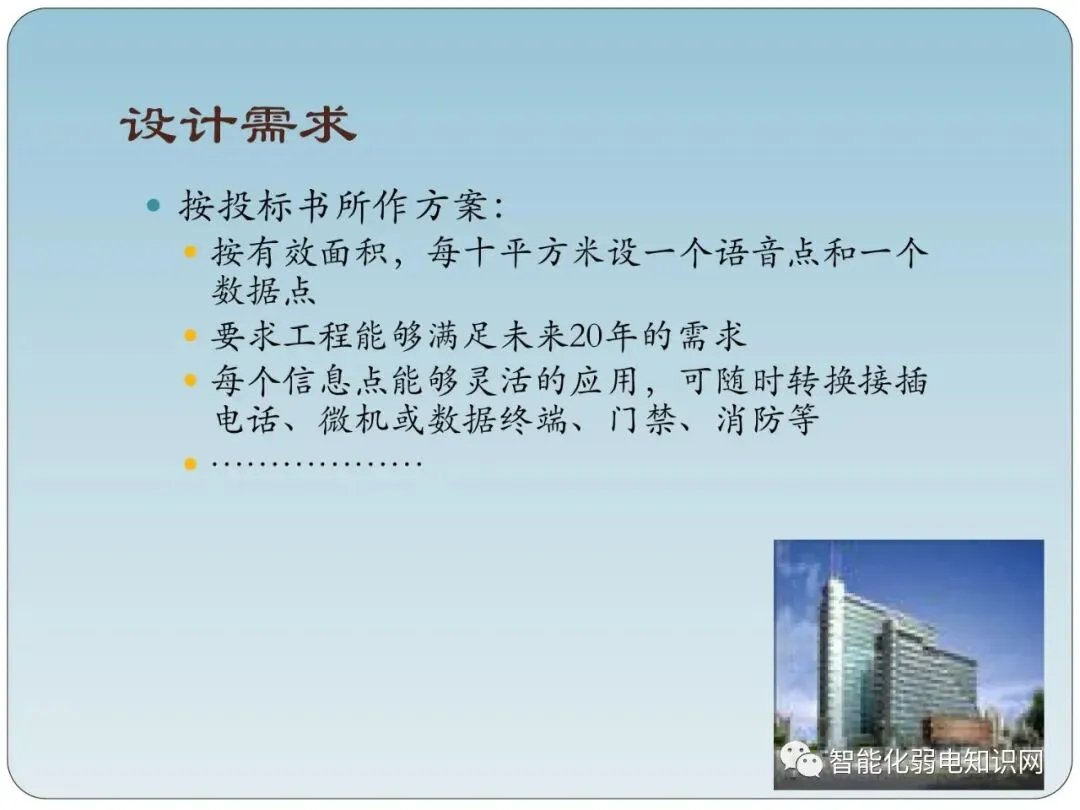 设计需求

按投标书所作方案:

按有效面积，每十平方米设一个语音点和一个数据点

要求工程能够满足未来20年的需求

每个信息点能够灵活的应用，可随时转换接插电话、微机或数据终端、门禁、消防等

………………

智能化弱电知识网